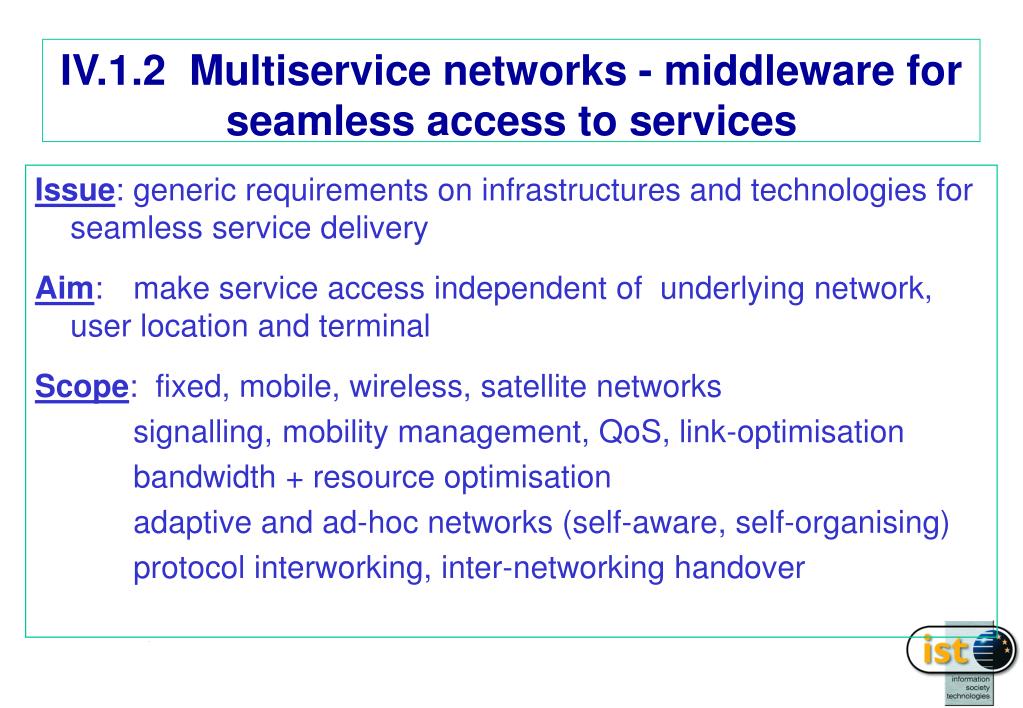 IV.1.2 Multiservice networks - middleware for seamless access to services

Issue: generic requirements on infrastructures and technologies for seamless service delivery

Aim: make service access independent of underlying network, user location and terminal

Scope: fixed, mobile, wireless, satellite networks
signalling, mobility management, QoS, link-optimisation
bandwidth + resource optimisation
adaptive and ad-hoc networks (self-aware, self-organising)
protocol interworking, inter-networking handover

ist
information society technologies